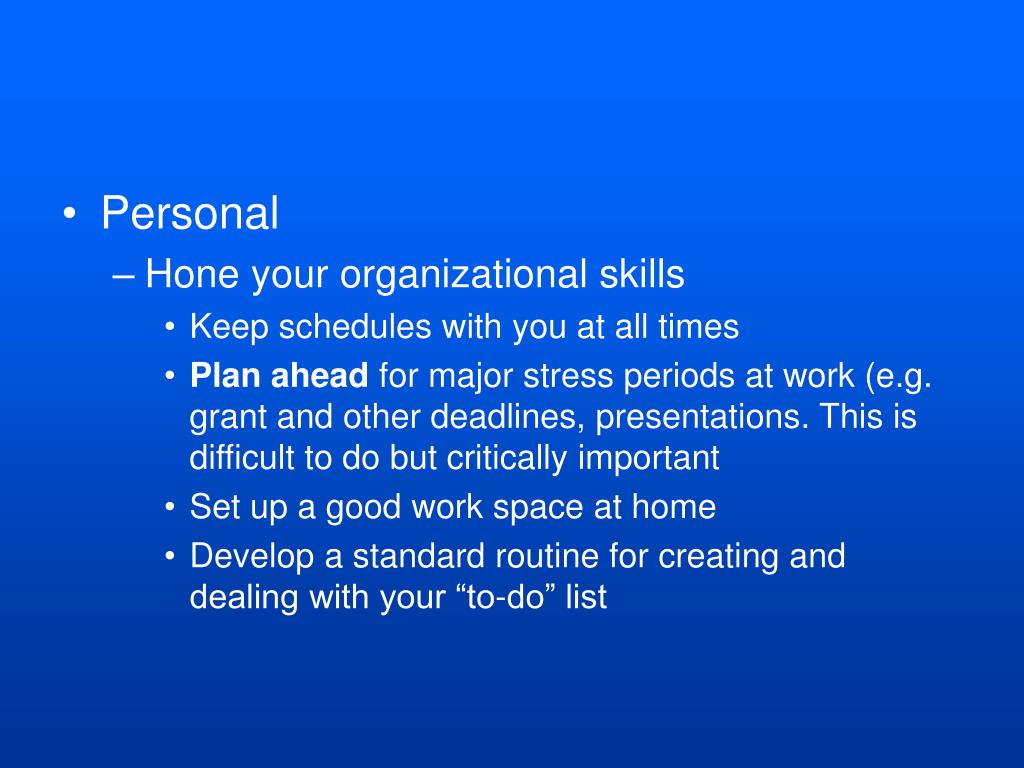 • Personal
– Hone your organizational skills
• Keep schedules with you at all times
• Plan ahead for major stress periods at work (e.g. grant and other deadlines, presentations. This is difficult to do but critically important
• Set up a good work space at home
• Develop a standard routine for creating and dealing with your “to-do” list